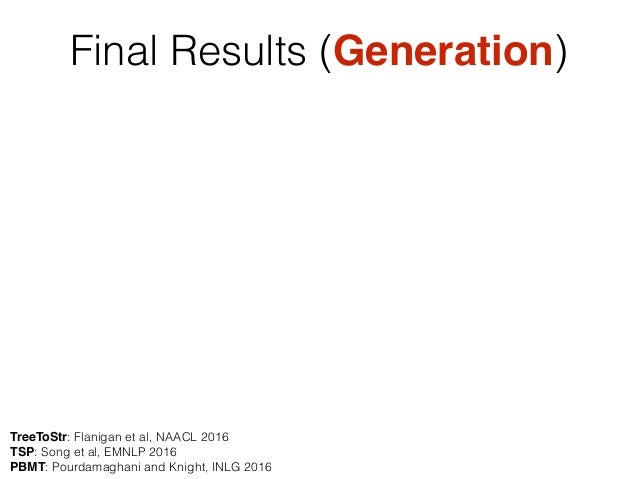 Final Results (Generation)

TreeToStr: Flanigan et al, NAACL 2016
TSP: Song et al, EMNLP 2016
PBMT: Pourdamaghani and Knight, INLG 2016